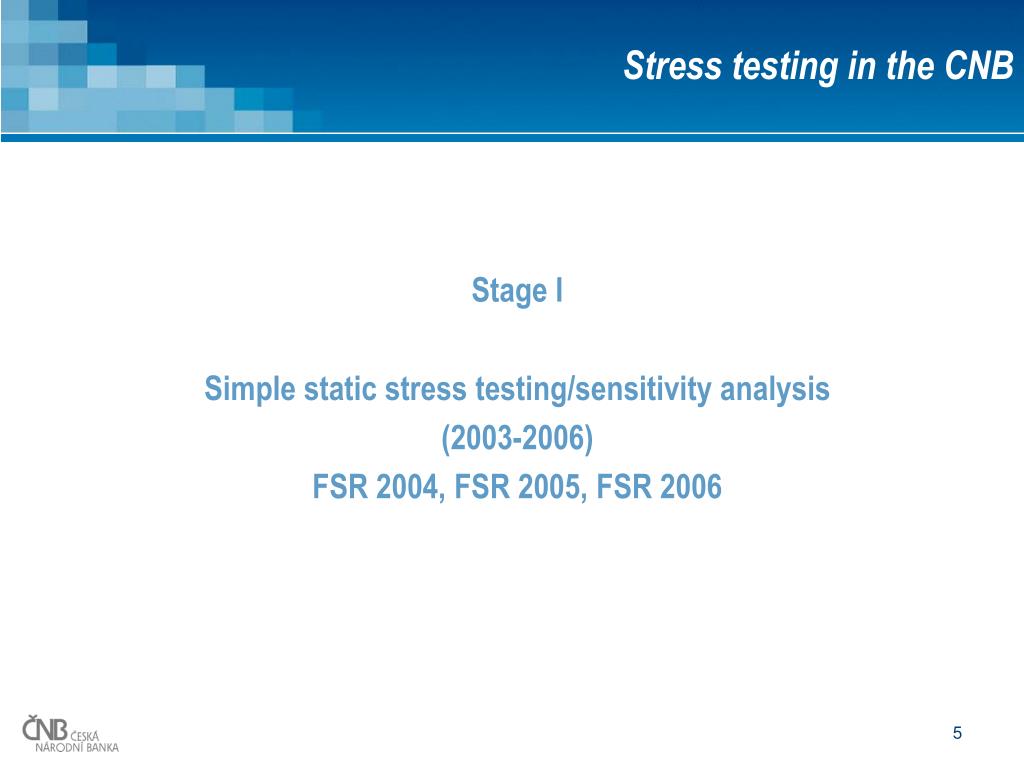 Stress testing in the CNB

Stage I

Simple static stress testing/sensitivity analysis
(2003-2006)
FSR 2004, FSR 2005, FSR 2006

ČNB ČESKÁ NÁRODNÍ BANKA

5